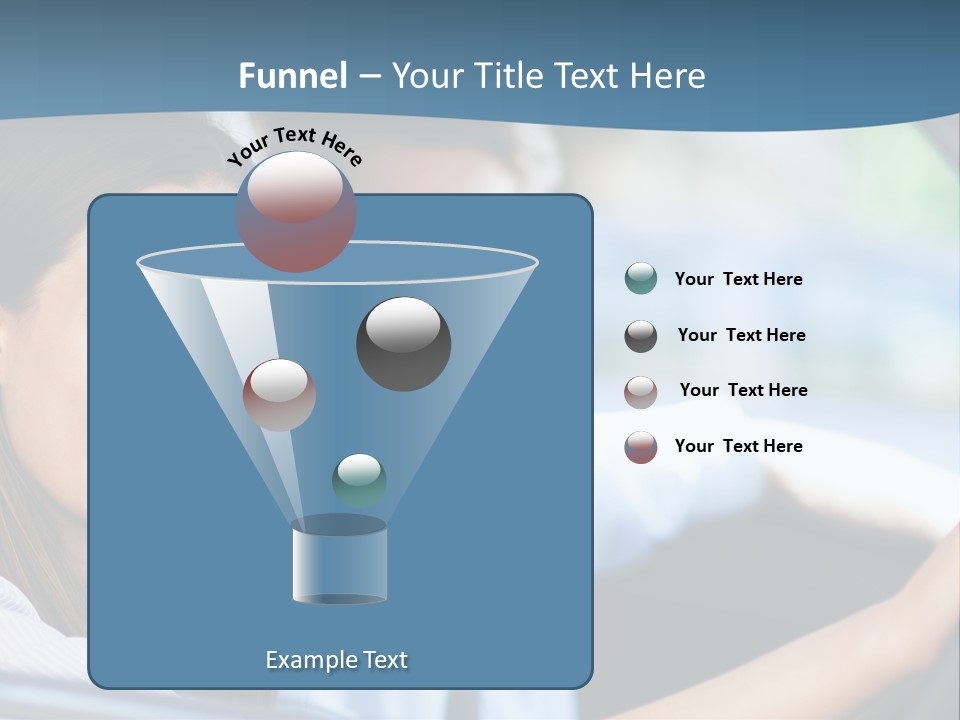 Funnel – Your Title Text Here

Your Text Here

Your Text Here

Your Text Here

Your Text Here

Your Text Here

Example Text